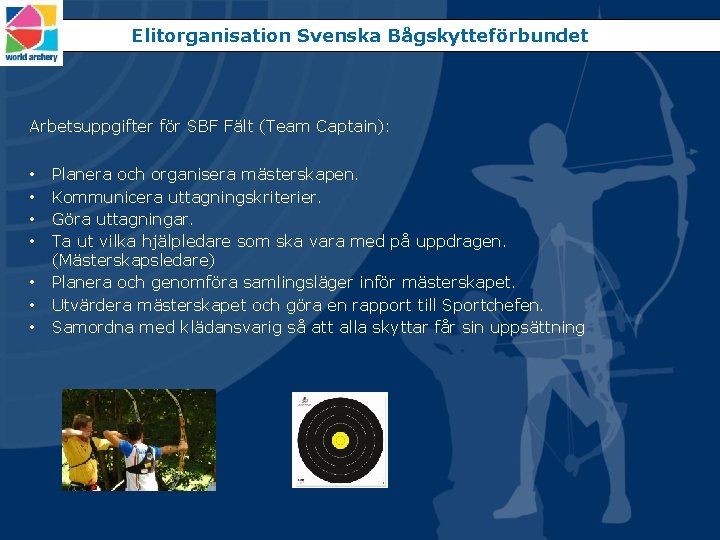 world archery

Elitorganisation Svenska Bågskytteförbundet

Arbetsuppgifter för SBF Fält (Team Captain):

• Planera och organisera mästerskapen.
• Kommunicera uttagningskriterier.
• Göra uttagningar.
• Ta ut vilka hjälpledare som ska vara med på uppdragen. (Mästerskapsledare)
• Planera och genomföra samlingsläger inför mästerskapet.
• Utvärdera mästerskapet och göra en rapport till Sportchefen.
• Samordna med klädansvarig så att alla skyttar får sin uppsättning